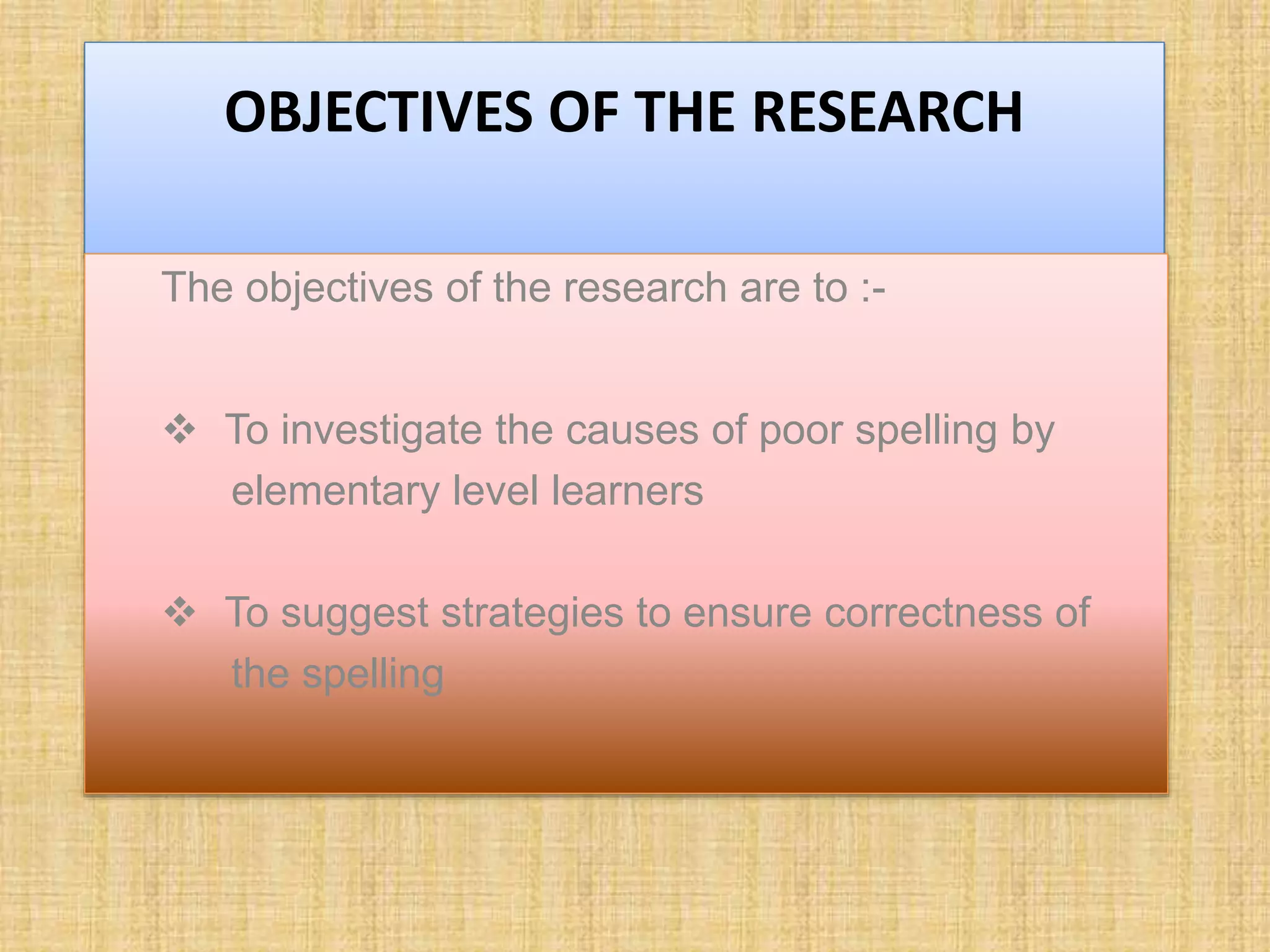 OBJECTIVES OF THE RESEARCH

The objectives of the research are to :-

❖ To investigate the causes of poor spelling by elementary level learners

❖ To suggest strategies to ensure correctness of the spelling